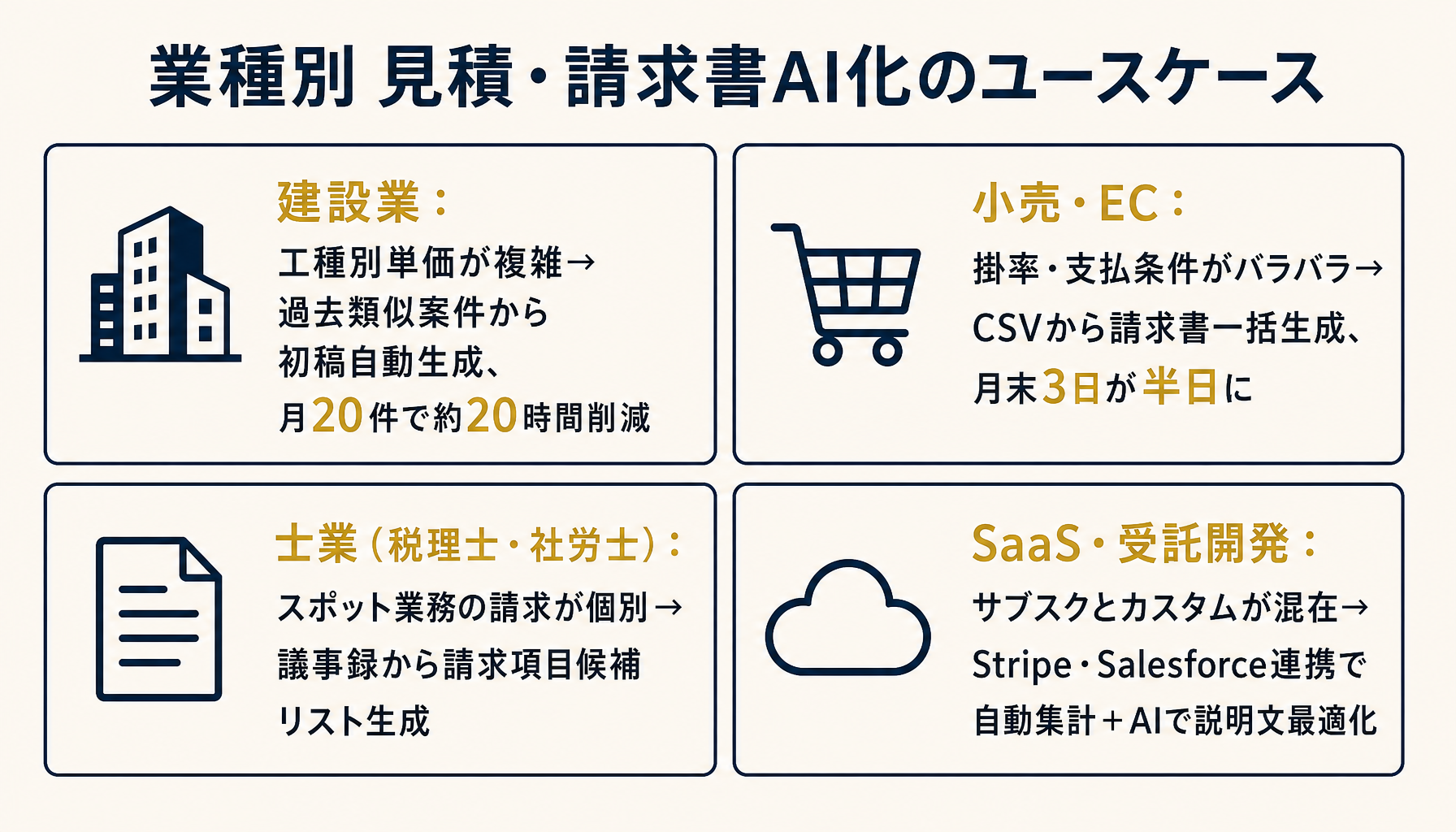 業種別 見積・請求書AI化のユースケース

建設業：
工種別単価が複雑→
過去類似案件から
初稿自動生成、
月20件で約20時間削減

小売・EC：
掛率・支払条件がバラバラ→
CSVから請求書一括生成、
月末3日が半日に

士業（税理士・社労士）：
スポット業務の請求が個別→
議事録から請求項目候補
リスト生成

SaaS・受託開発：
サブスクとカスタムが混在→
Stripe・Salesforce連携で
自動集計＋AIで説明文最適化